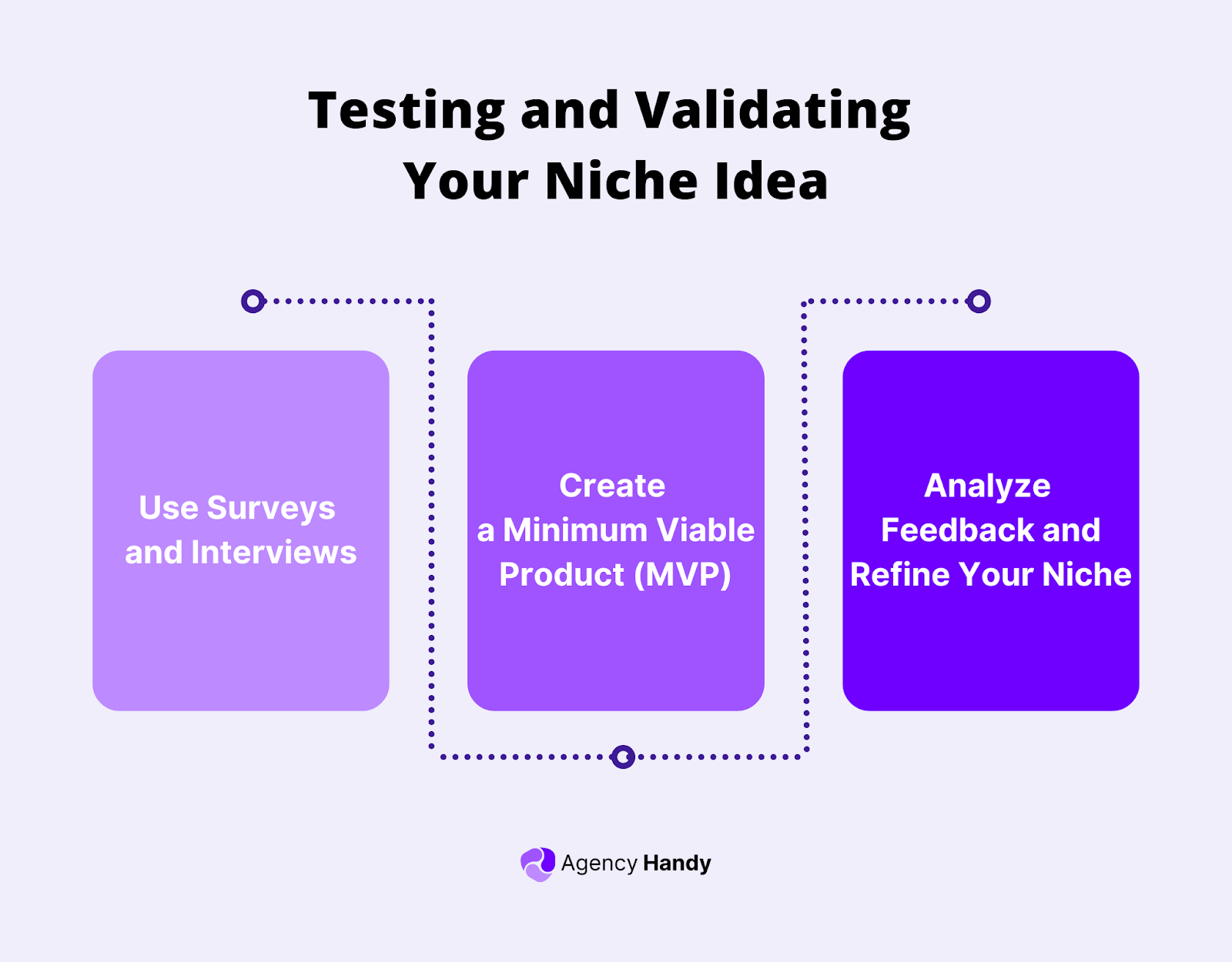 Testing and Validating Your Niche Idea

Use Surveys and Interviews

Create a Minimum Viable Product (MVP)

Analyze Feedback and Refine Your Niche

Agency Handy